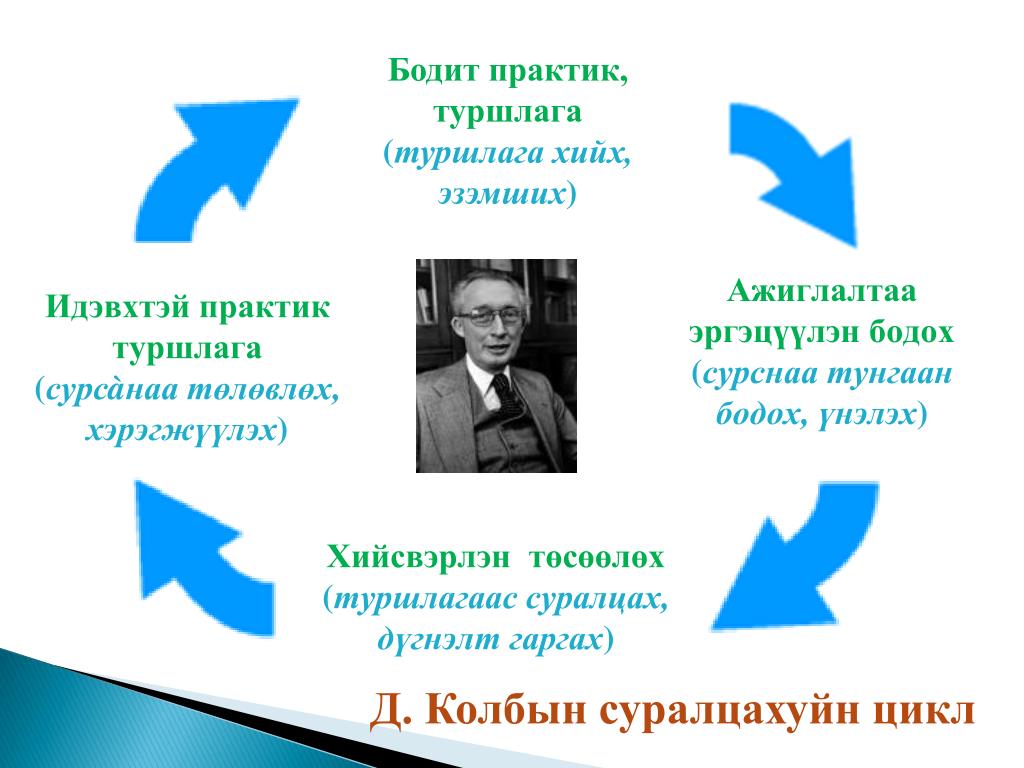 Бодит практик, туршлага
(туршлага хийх, эзэмших)

Ажиглалтаа эргэцүүлэн бодох
(сурснаа тунгаан бодох, үнэлэх)

Хийсвэрлэн төсөөлөх
(туршлагаас суралцах, дүгнэлт гаргах)

Идэвхтэй практик туршлага
(сурсàнаа төлөвлөх, хэрэгжүүлэх)

Д. Колбын суралцахуйн цикл